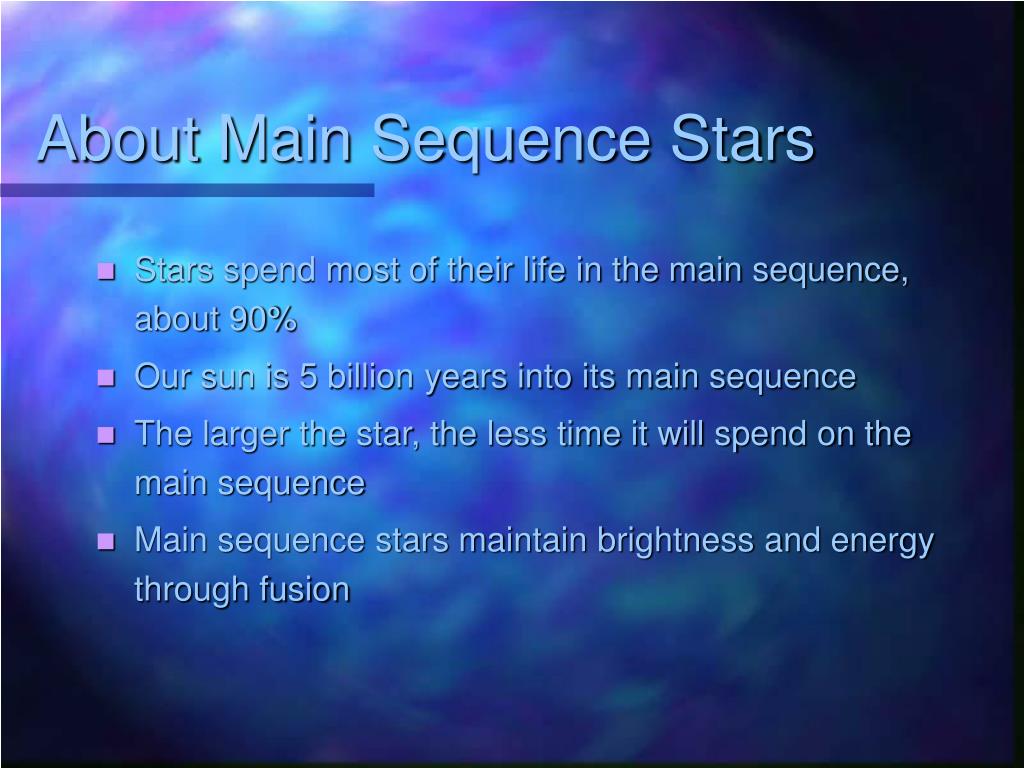 About Main Sequence Stars

- Stars spend most of their life in the main sequence, about 90%
- Our sun is 5 billion years into its main sequence
- The larger the star, the less time it will spend on the main sequence
- Main sequence stars maintain brightness and energy through fusion